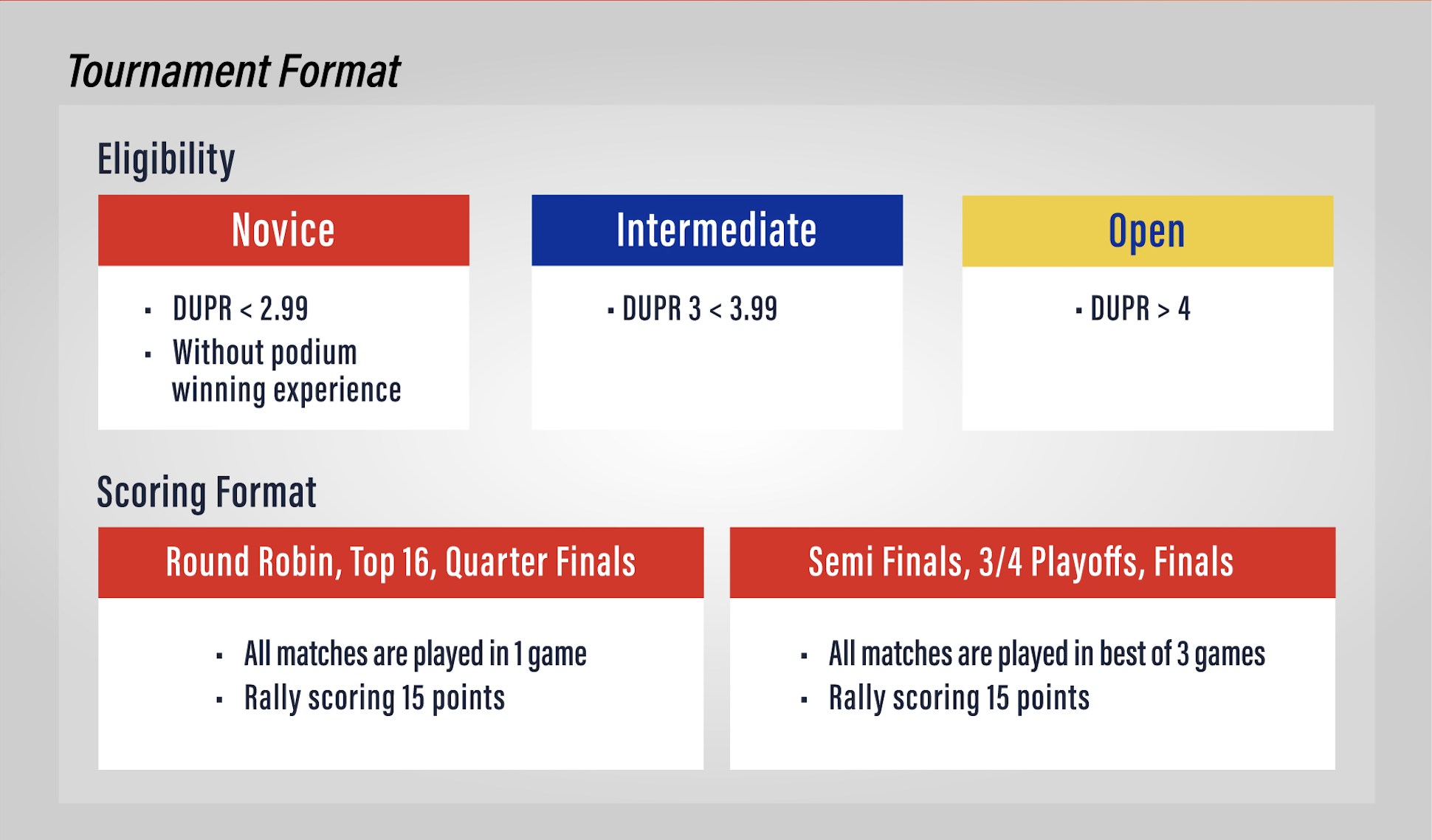 Tournament Format

Eligibility

Novice
- DUPR < 2.99
- Without podium winning experience

Intermediate
- DUPR 3 < 3.99

Open
- DUPR > 4

Scoring Format

Round Robin, Top 16, Quarter Finals
- All matches are played in 1 game
- Rally scoring 15 points

Semi Finals, 3/4 Playoffs, Finals
- All matches are played in best of 3 games
- Rally scoring 15 points